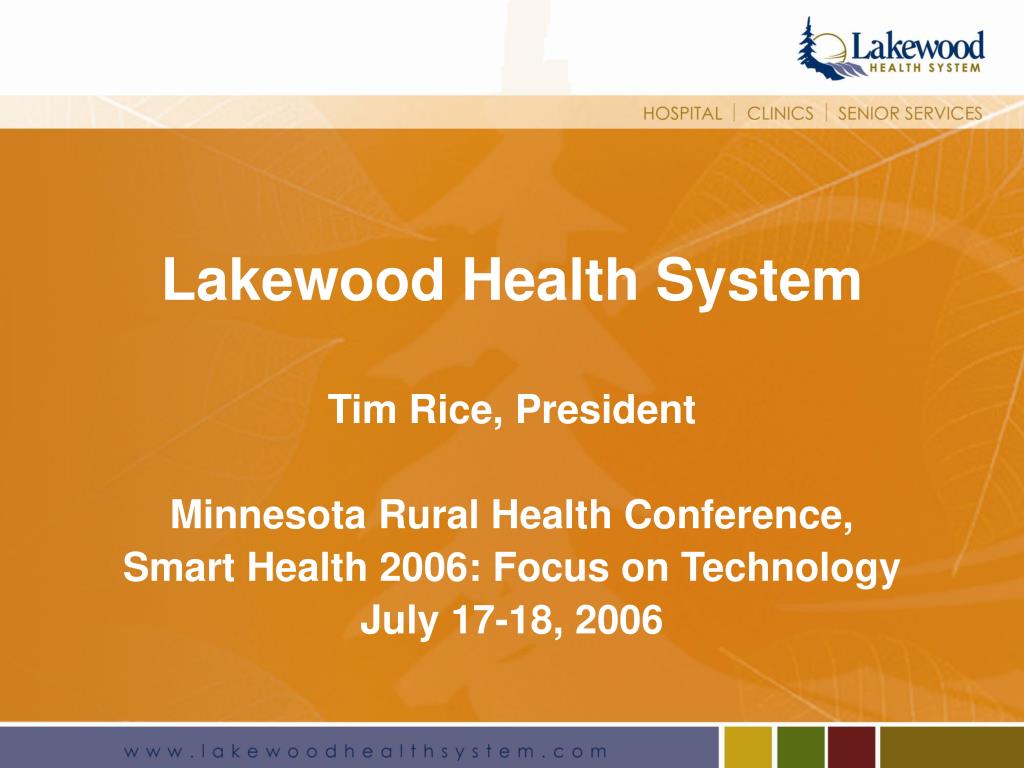 Lakewood
HEALTH SYSTEM

HOSPITAL | CLINICS | SENIOR SERVICES

Lakewood Health System

Tim Rice, President

Minnesota Rural Health Conference,
Smart Health 2006: Focus on Technology
July 17-18, 2006

www.lakewoodhealthsystem.com